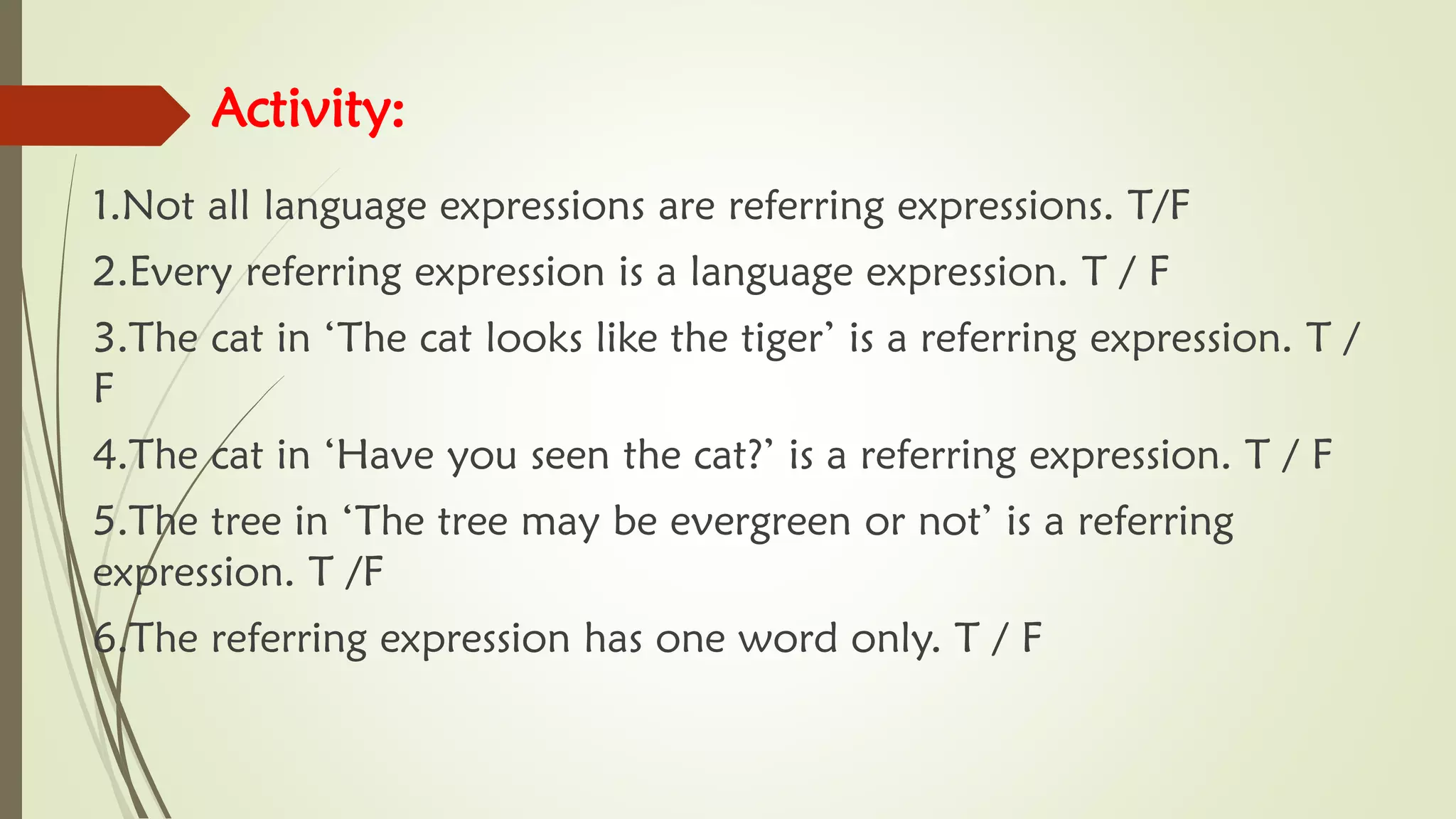 Activity:

1.Not all language expressions are referring expressions. T/F

2.Every referring expression is a language expression. T / F

3.The cat in ‘The cat looks like the tiger’ is a referring expression. T / F

4.The cat in ‘Have you seen the cat?’ is a referring expression. T / F

5.The tree in ‘The tree may be evergreen or not’ is a referring expression. T /F

6.The referring expression has one word only. T / F